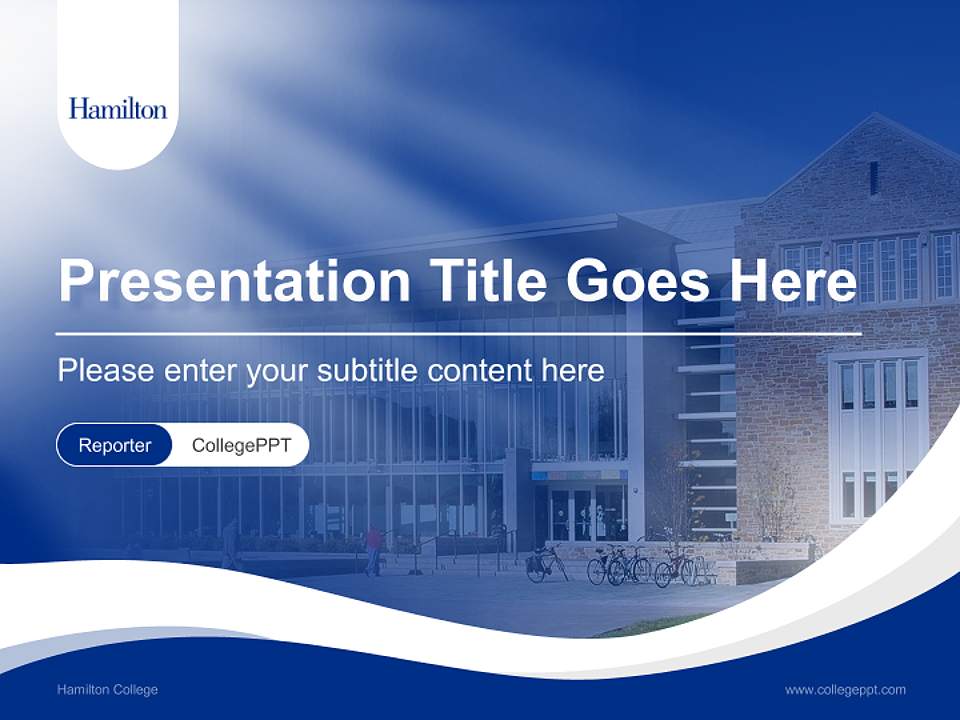 Hamilton

Presentation Title Goes Here

Please enter your subtitle content here

Reporter CollegePPT

Hamilton College

www.collegeppt.com